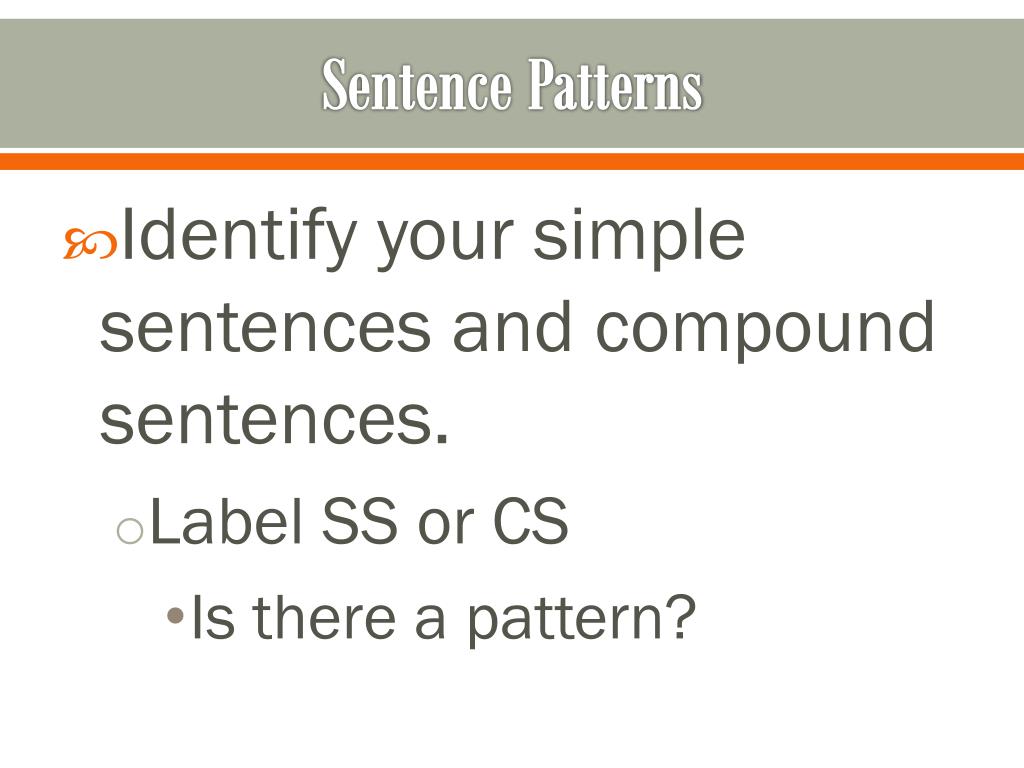 Sentence Patterns

Identify your simple sentences and compound sentences.

Label SS or CS

Is there a pattern?